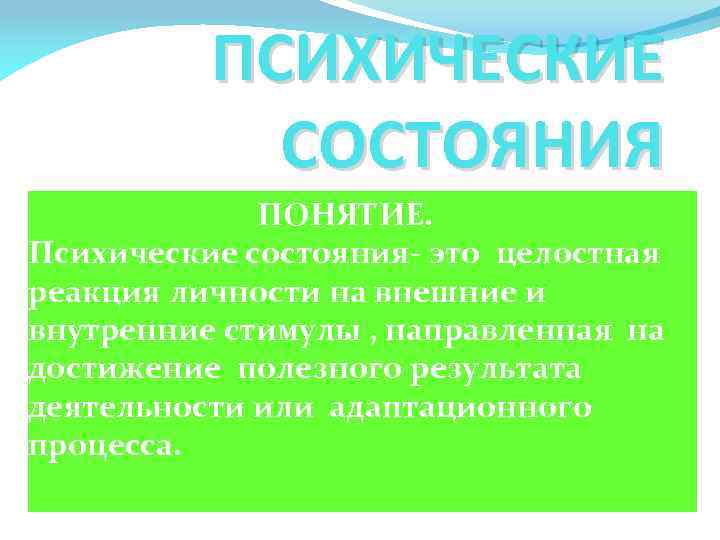 ПСИХИЧЕСКИЕ СОСТОЯНИЯ

ПОНЯТИЕ.

Психические состояния- это целостная реакция личности на внешние и внутренние стимулы , направленная на достижение полезного результата деятельности или адаптационного процесса.